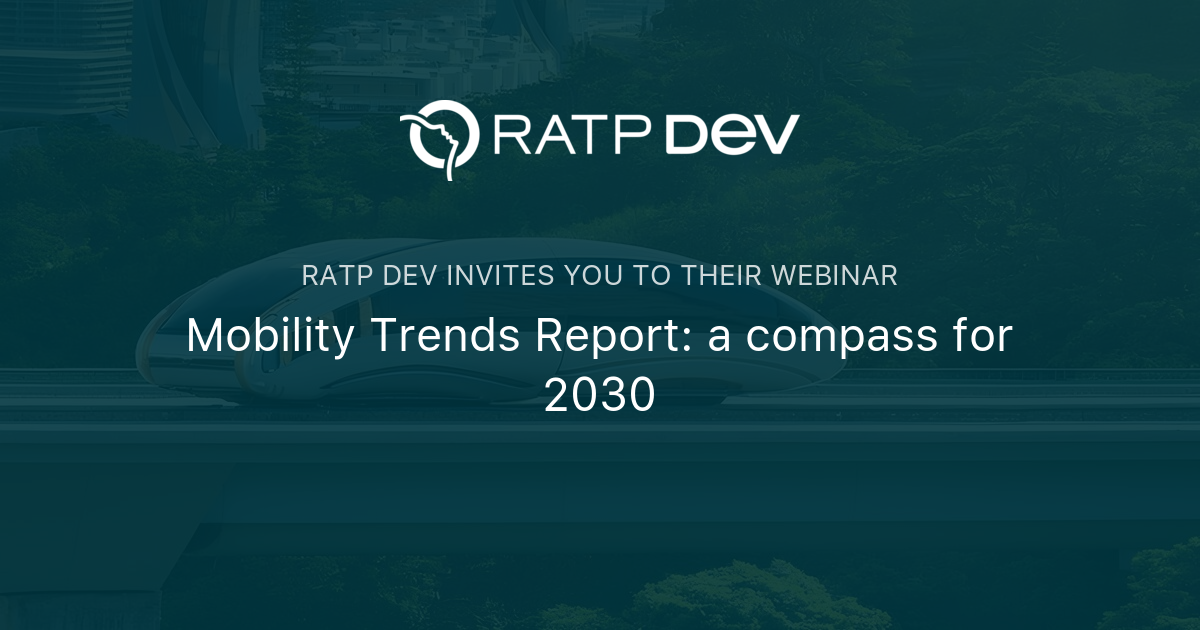 RATP DEV

RATP DEV INVITES YOU TO THEIR WEBINAR

Mobility Trends Report: a compass for 2030